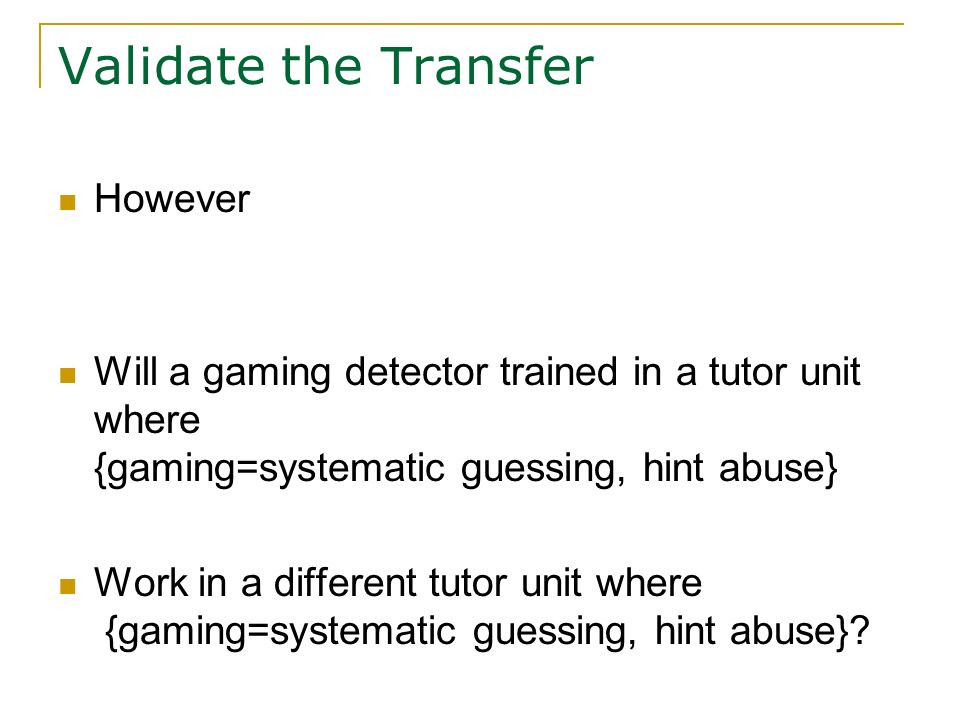 Validate the Transfer

However

Will a gaming detector trained in a tutor unit where {gaming=systematic guessing, hint abuse}

Work in a different tutor unit where {gaming=systematic guessing, hint abuse}?